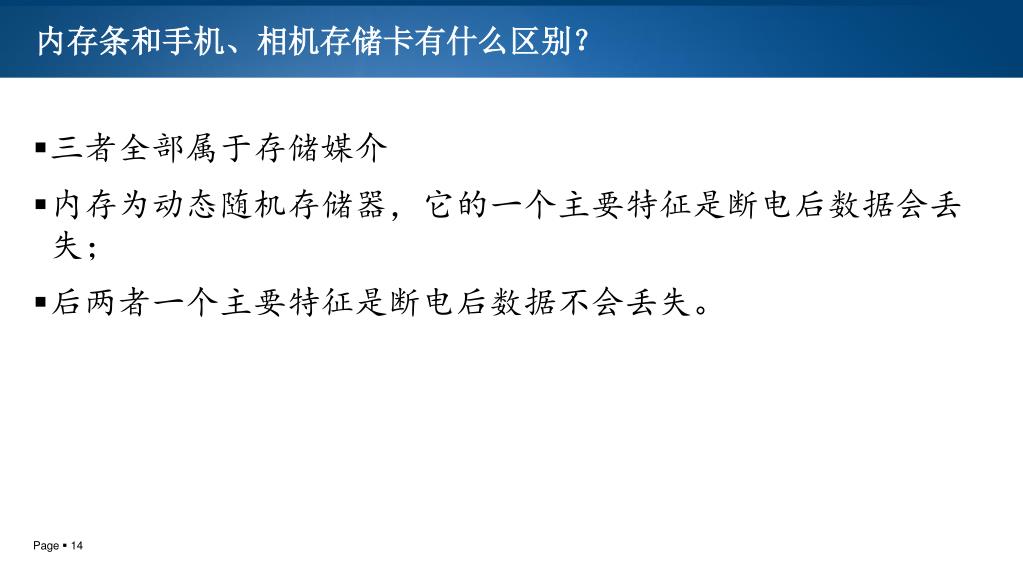 内存条和手机、相机存储卡有什么区别?

▪三者全部属于存储媒介

▪内存为动态随机存储器，它的一个主要特征是断电后数据会丢失；

▪后两者一个主要特征是断电后数据不会丢失。

Page ▪ 14